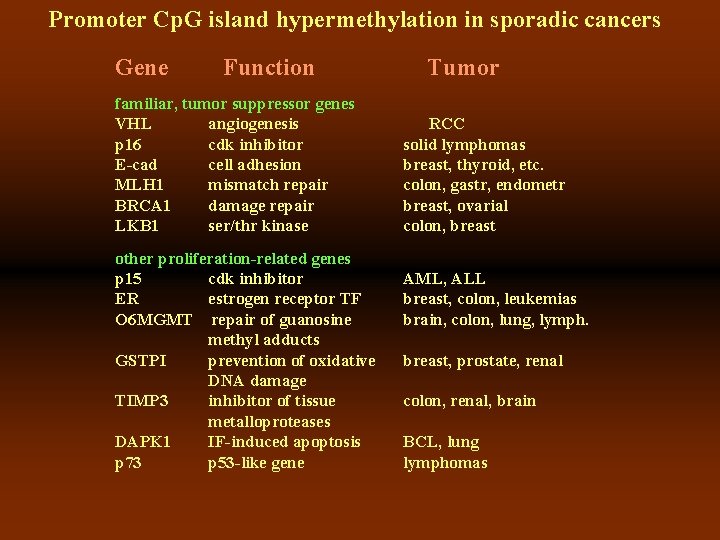 Promoter CpG island hypermethylation in sporadic cancers

| Gene | Function | Tumor |
|---|---|---|
| familiar, tumor suppressor genes | | |
| VHL | angiogenesis | RCC |
| p16 | cdk inhibitor | solid lymphomas |
| E-cad | cell adhesion | breast, thyroid, etc. |
| MLH1 | mismatch repair | colon, gastr, endometr |
| BRCA1 | damage repair | breast, ovarial |
| LKB1 | ser/thr kinase | colon, breast |
| other proliferation-related genes | | |
| p15 | cdk inhibitor | AML, ALL |
| ER | estrogen receptor TF | breast, colon, leukemias |
| O6MGMT | repair of guanosine methyl adducts | brain, colon, lung, lymph. |
| GSTPI | prevention of oxidative DNA damage | breast, prostate, renal |
| TIMP3 | inhibitor of tissue metalloproteases | colon, renal, brain |
| DAPK1 | IF-induced apoptosis | BCL, lung |
| p73 | p53-like gene | lymphomas |